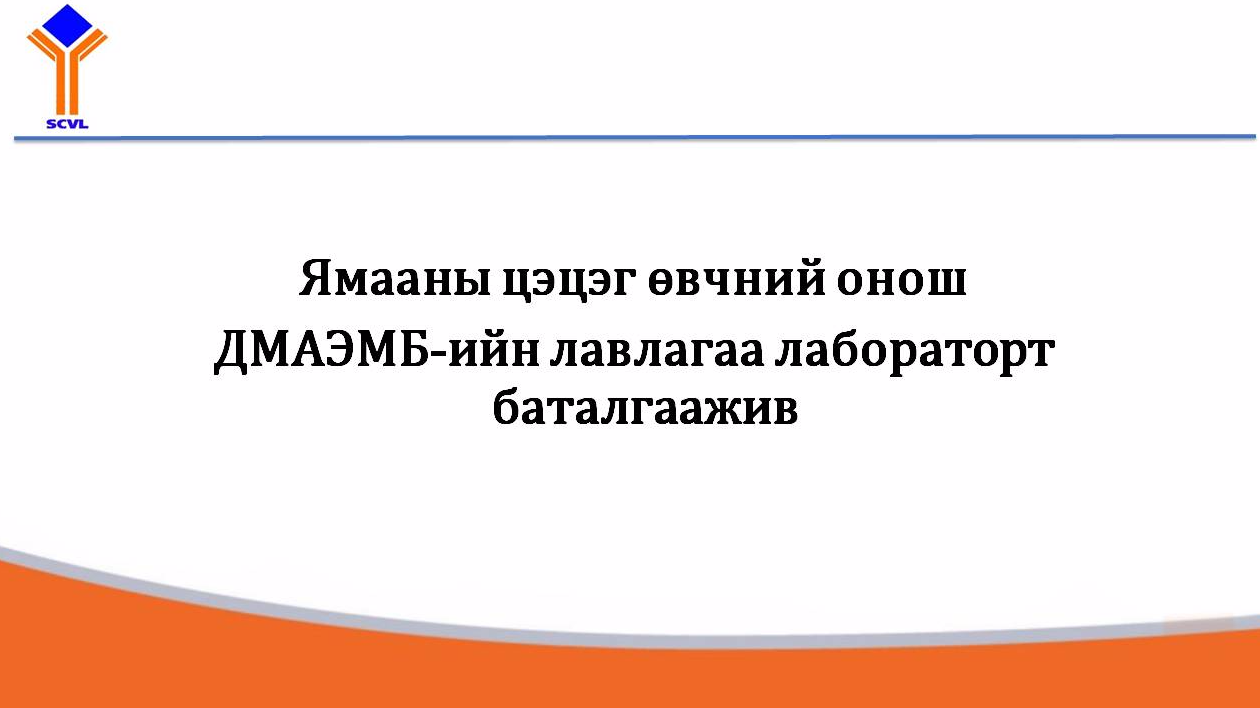 SCVL

Ямааны цэцэг өвчний онош ДМАЭМБ-ийн лавлагаа лабораторт баталгаажив